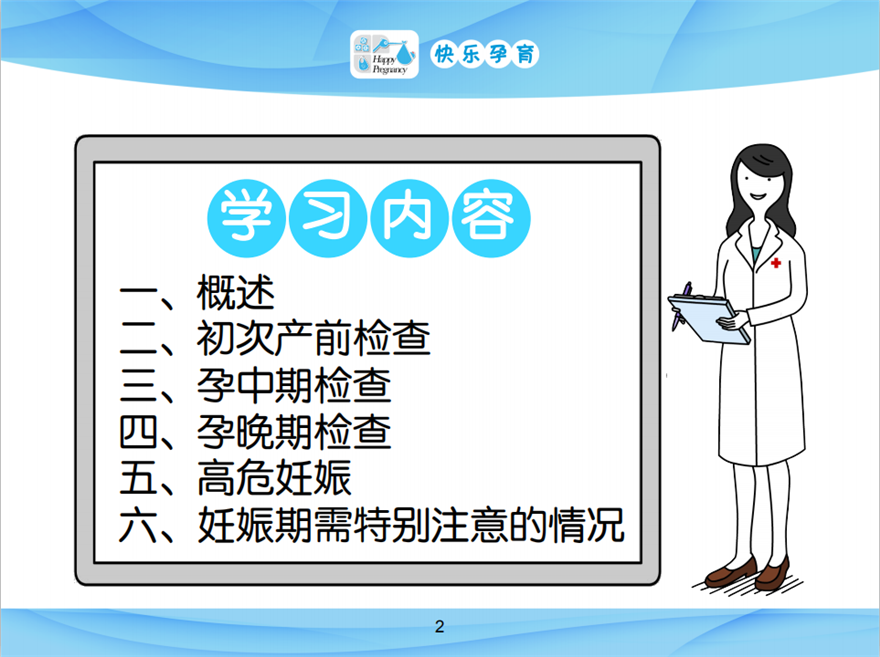 Happy Pregnancy 快乐孕育

学习内容

一、概述
二、初次产前检查
三、孕中期检查
四、孕晚期检查
五、高危妊娠
六、妊娠期需特别注意的情况

2